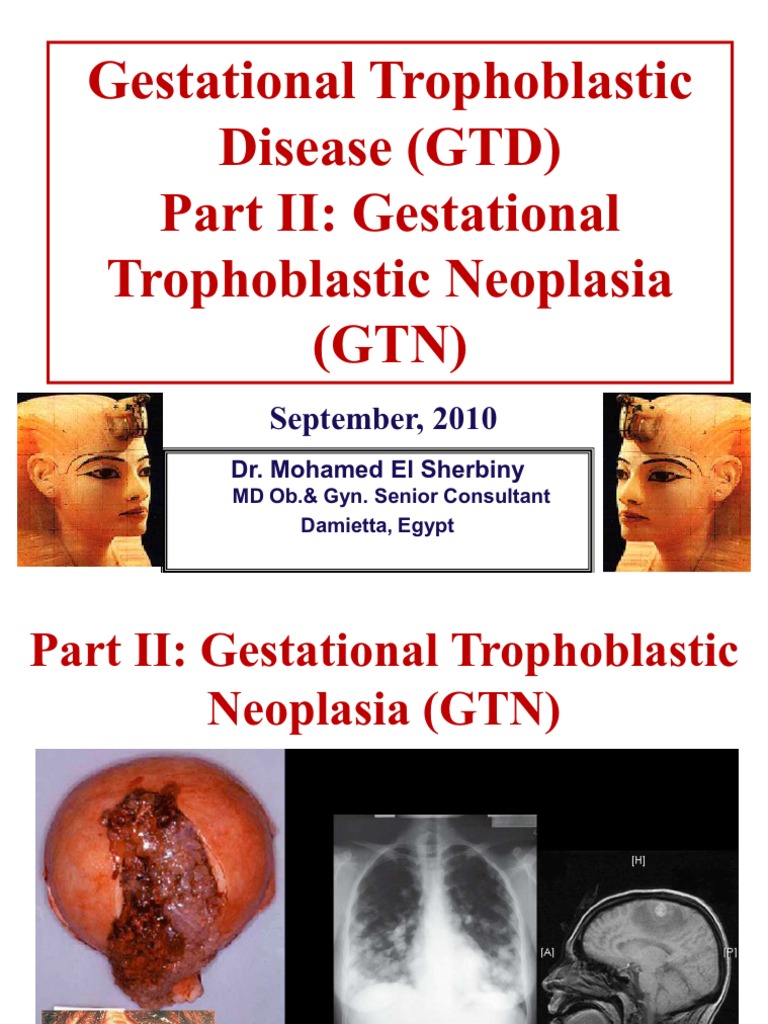 Gestational Trophoblastic Disease (GTD)
Part II: Gestational Trophoblastic Neoplasia (GTN)

September, 2010

Dr. Mohamed El Sherbiny
MD Ob.& Gyn. Senior Consultant
Damietta, Egypt

Part II: Gestational Trophoblastic Neoplasia (GTN)

[H]
[A]
[P]